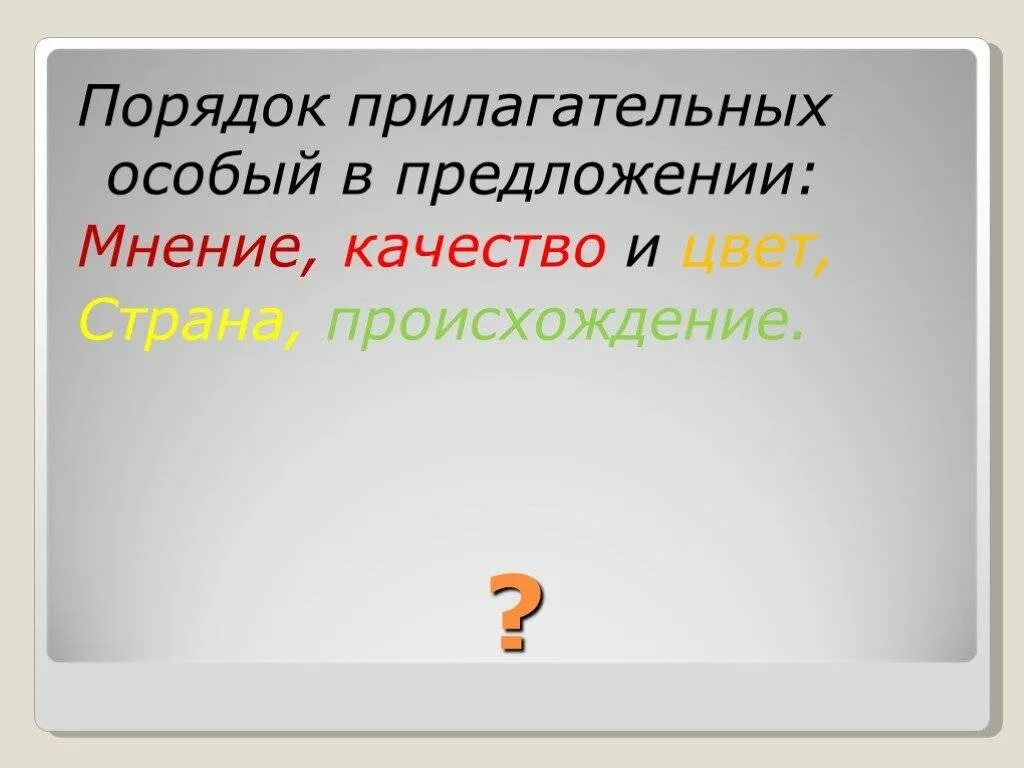 Порядок прилагательных особый в предложении:
Мнение, качество и цвет,
Страна, происхождение.

?